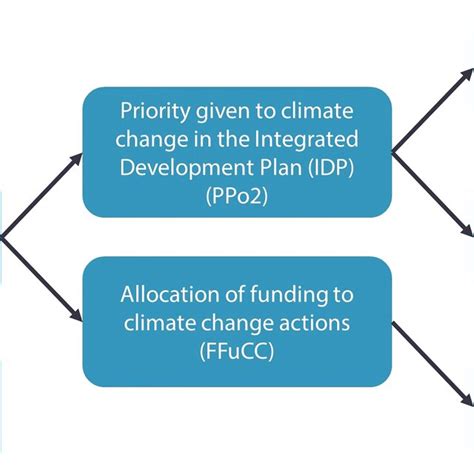 Priority given to climate change in the Integrated Development Plan (IDP) (PPo2)

Allocation of funding to climate change actions (FFuCC)